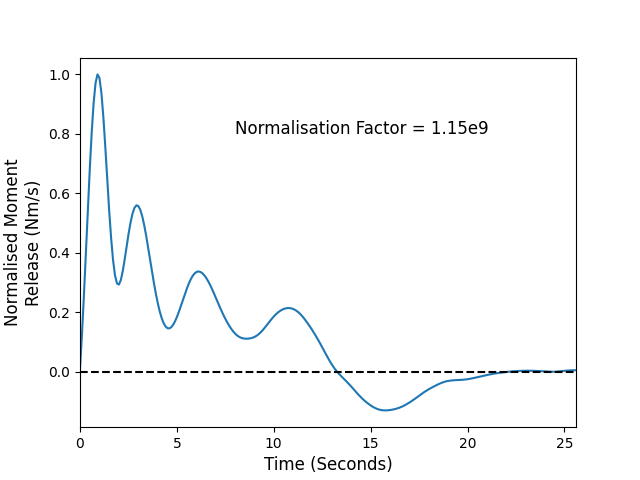 Normalised Moment Release (Nm/s)

1.0
0.8
0.6
0.4
0.2
0.0

Normalisation Factor = 1.15e9

0
5
10
15
20
25

Time (Seconds)